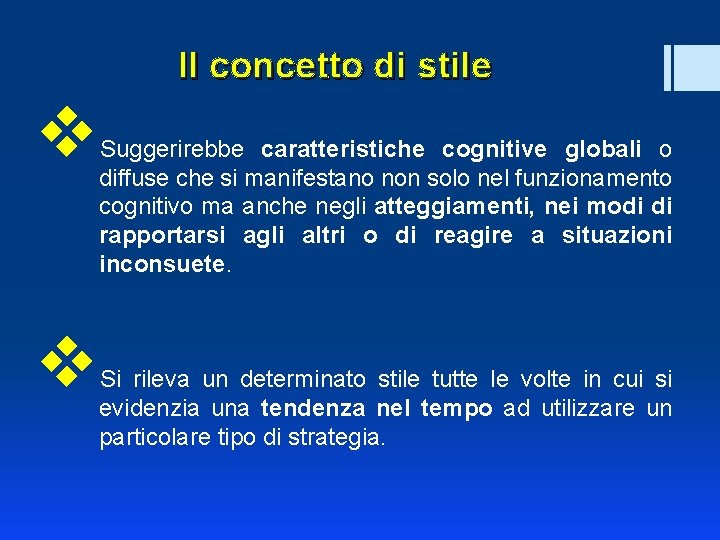 Il concetto di stile

Suggerirebbe caratteristiche cognitive globali o diffuse che si manifestano non solo nel funzionamento cognitivo ma anche negli atteggiamenti, nei modi di rapportarsi agli altri o di reagire a situazioni inconsuete.

Si rileva un determinato stile tutte le volte in cui si evidenzia una tendenza nel tempo ad utilizzare un particolare tipo di strategia.